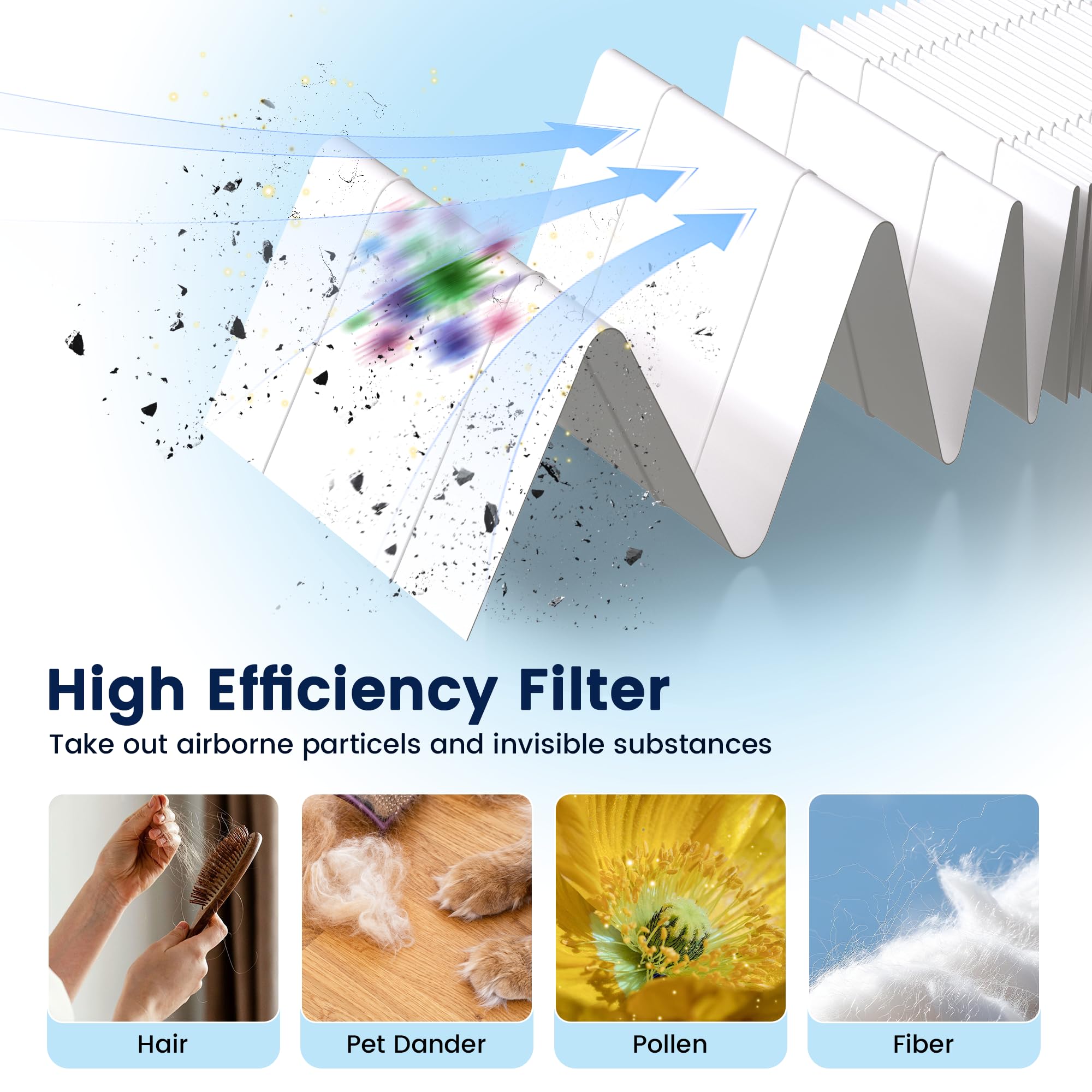 High Efficiency Filter

Take out airborne particels and invisible substances

Hair

Pet Dander

Pollen

Fiber